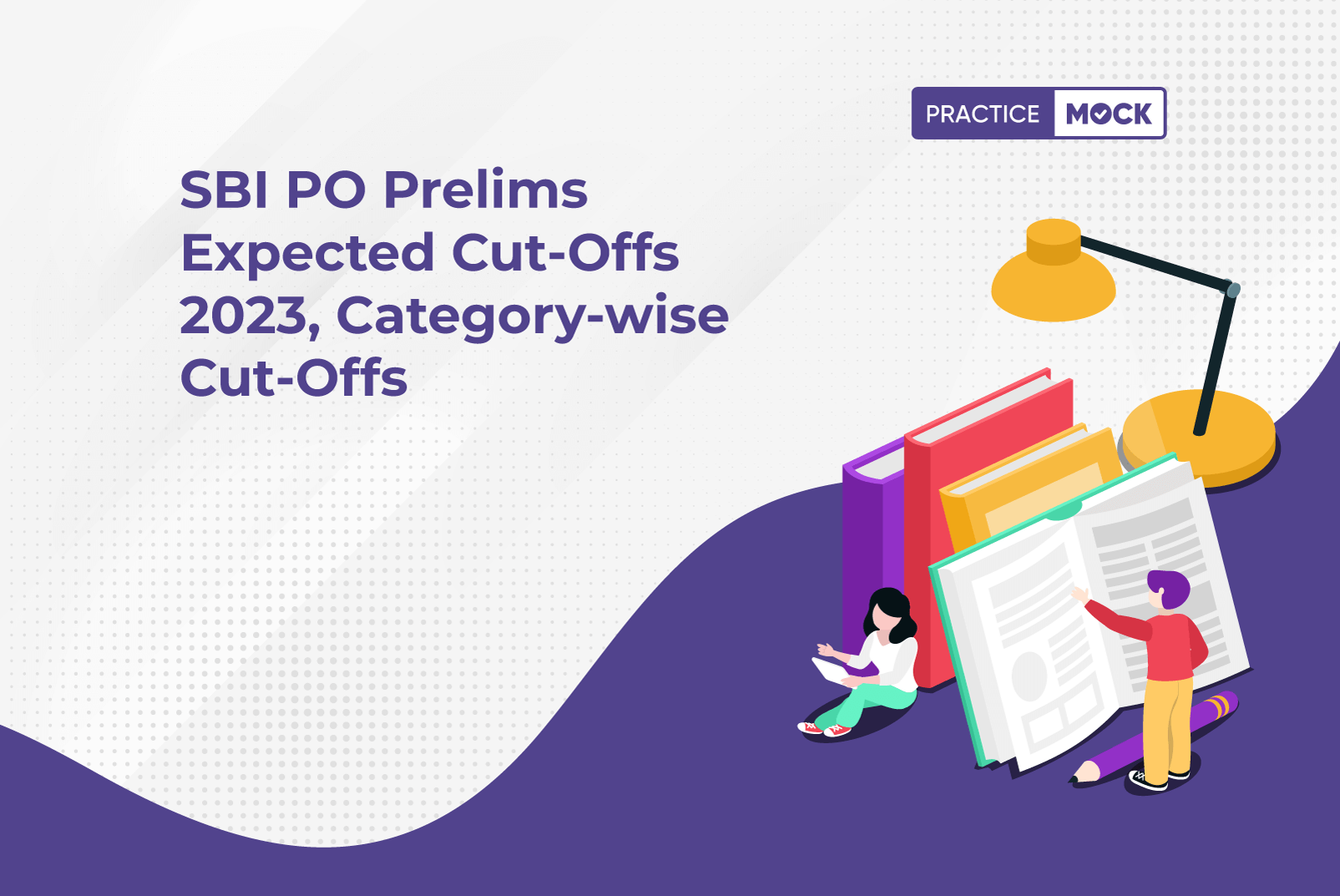 PRACTICE MOCK

SBI PO Prelims Expected Cut-Offs 2023, Category-wise Cut-Offs